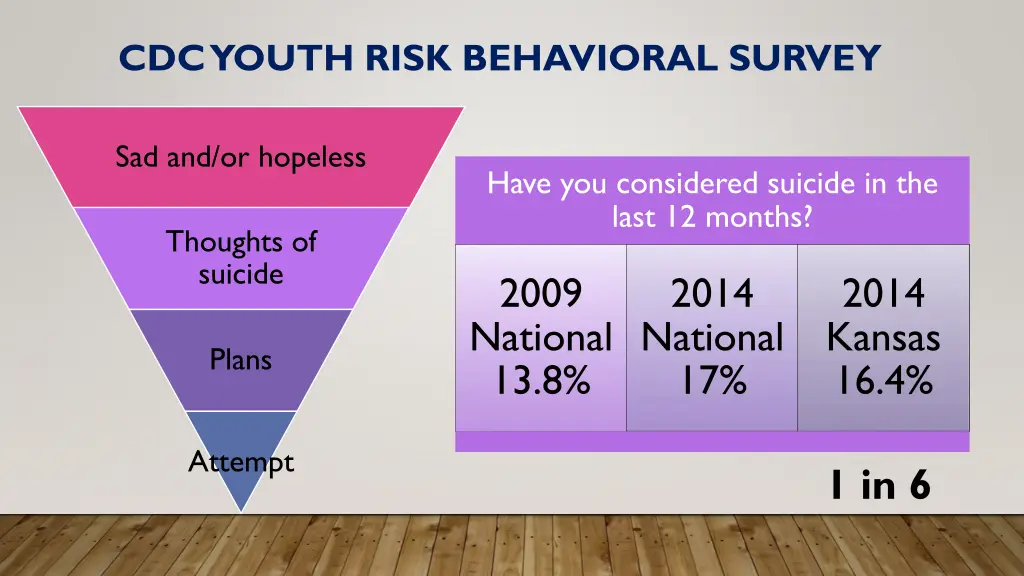 CDC YOUTH RISK BEHAVIORAL SURVEY

Sad and/or hopeless

Thoughts of suicide

Plans

Attempt

| Have you considered suicide in the last 12 months? | | |
|---|---|---|
| 2009 National 13.8% | 2014 National 17% | 2014 Kansas 16.4% |

1 in 6